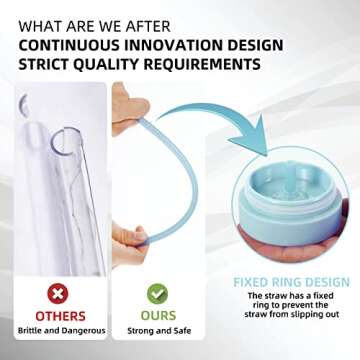 WHAT ARE WE AFTER
CONTINUOUS INNOVATION DESIGN
STRICT QUALITY REQUIREMENTS

OTHERS
Brittle and Dangerous

OURS
Strong and Safe

FIXED RING DESIGN
The straw has a fixed ring to prevent the straw from slipping out